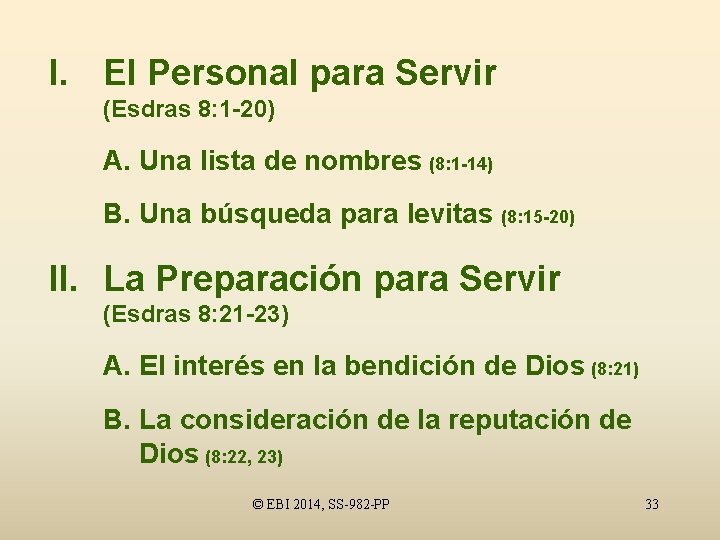 I. El Personal para Servir
(Esdras 8:1-20)

A. Una lista de nombres (8:1-14)

B. Una búsqueda para levitas (8:15-20)

II. La Preparación para Servir
(Esdras 8:21-23)

A. El interés en la bendición de Dios (8:21)

B. La consideración de la reputación de Dios (8:22, 23)

© EBI 2014, SS-982-PP

33